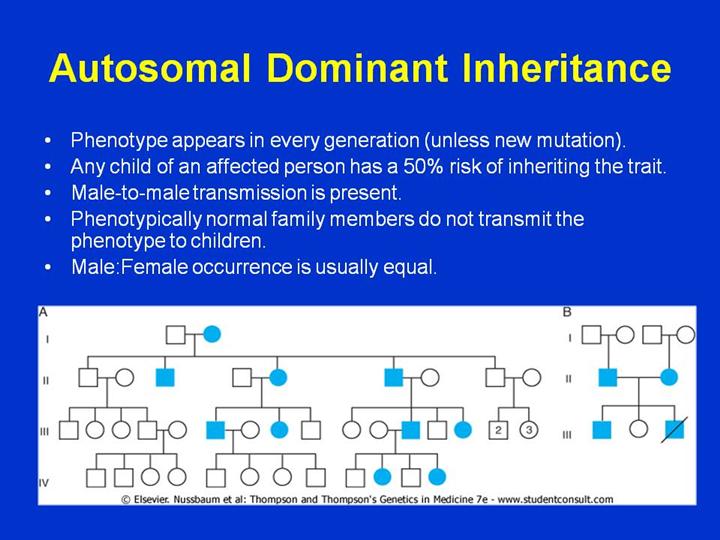 Autosomal Dominant Inheritance

• Phenotype appears in every generation (unless new mutation).
• Any child of an affected person has a 50% risk of inheriting the trait.
• Male-to-male transmission is present.
• Phenotypically normal family members do not transmit the phenotype to children.
• Male:Female occurrence is usually equal.

A

I

II

III

2

3

IV

B

I

II

III

© Elsevier. Nussbaum et al: Thompson and Thompson's Genetics in Medicine 7e - www.studentconsult.com